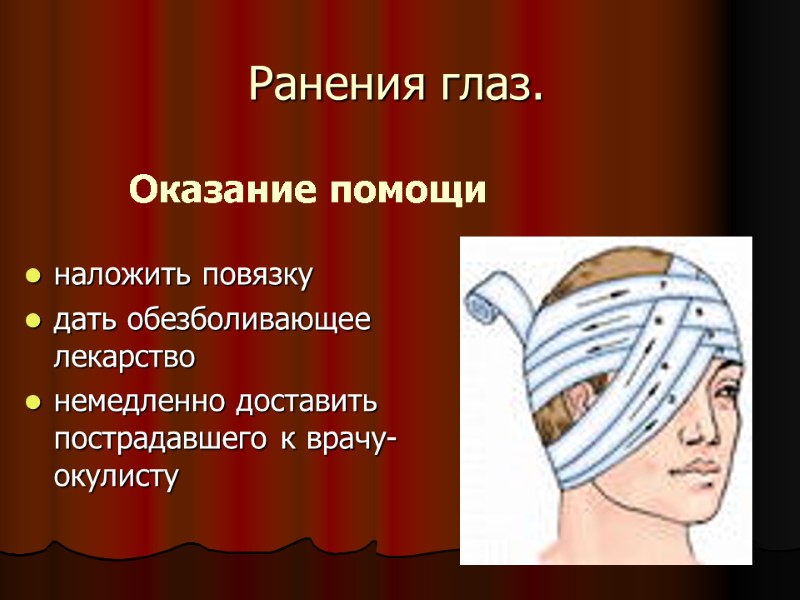 Ранения глаз.

Оказание помощи

- наложить повязку
- дать обезболивающее лекарство
- немедленно доставить пострадавшего к врачу-окулисту